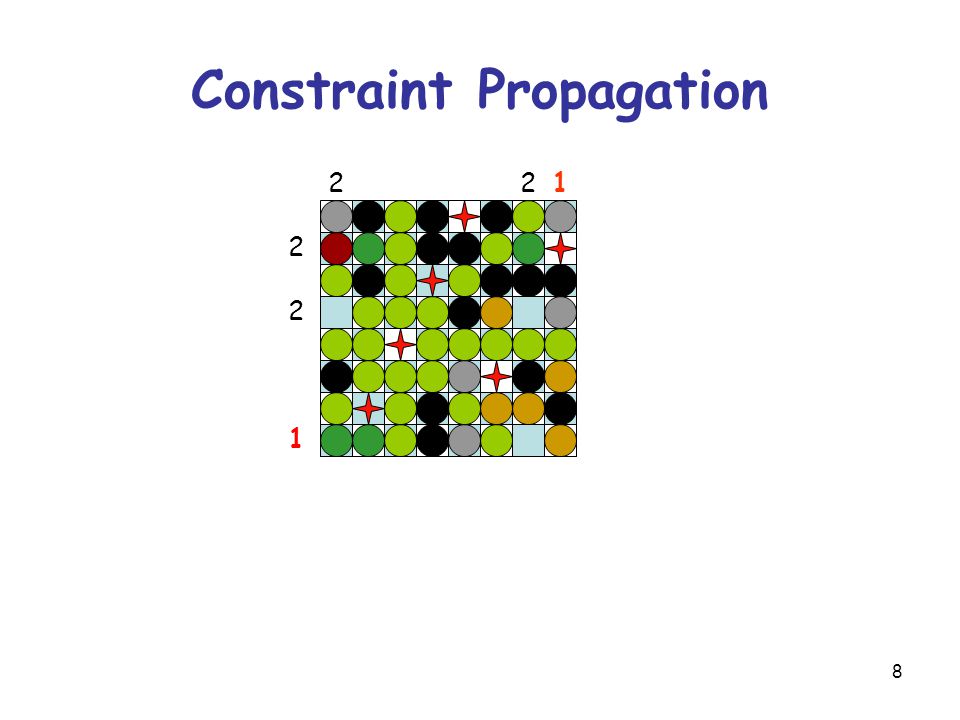 Constraint Propagation

2 2 1

2

2

1

8